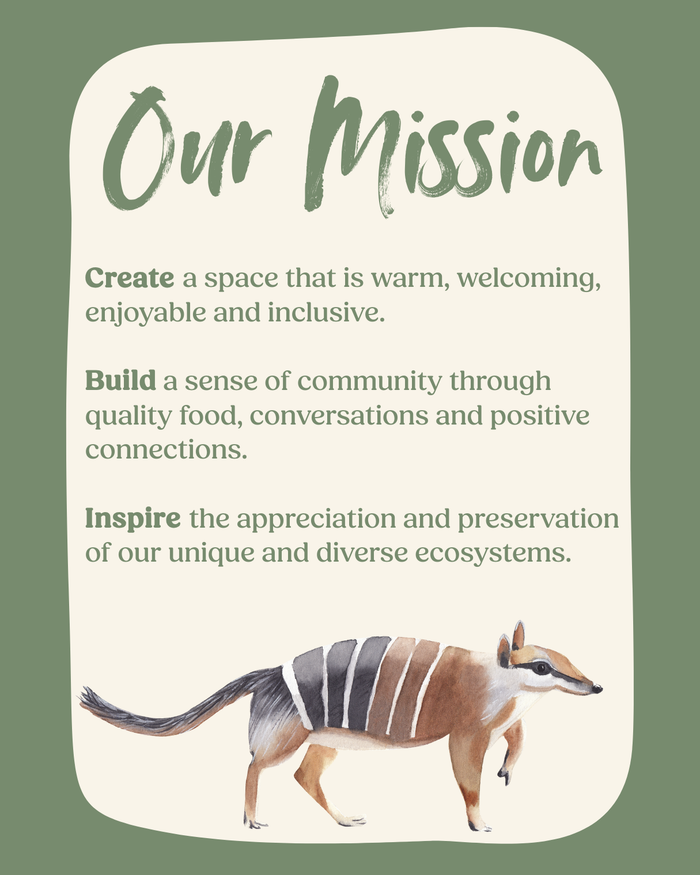 Our Mission

Create a space that is warm, welcoming, enjoyable and inclusive.

Build a sense of community through quality food, conversations and positive connections.

Inspire the appreciation and preservation of our unique and diverse ecosystems.